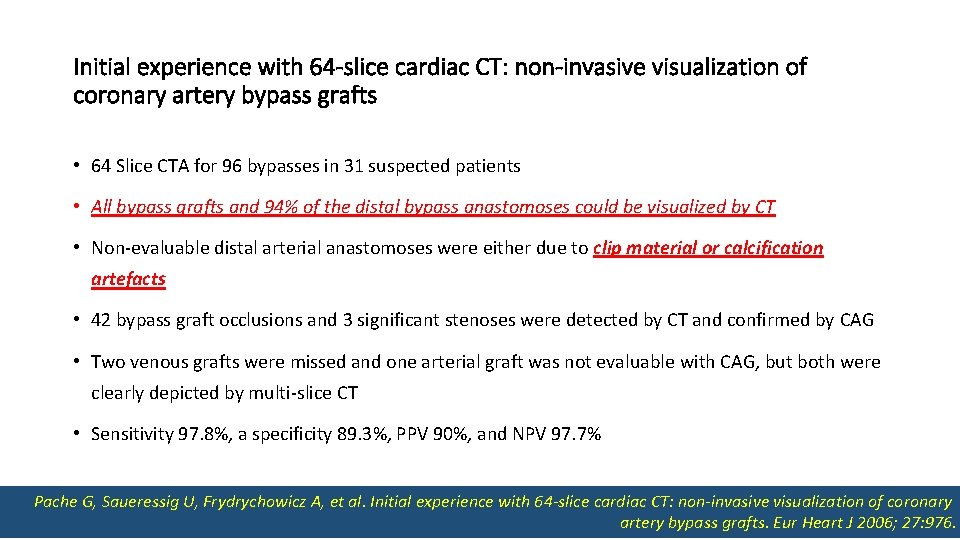 Initial experience with 64-slice cardiac CT: non-invasive visualization of coronary artery bypass grafts

• 64 Slice CTA for 96 bypasses in 31 suspected patients

• All bypass grafts and 94% of the distal bypass anastomoses could be visualized by CT

• Non-evaluable distal arterial anastomoses were either due to clip material or calcification artefacts

• 42 bypass graft occlusions and 3 significant stenoses were detected by CT and confirmed by CAG

• Two venous grafts were missed and one arterial graft was not evaluable with CAG, but both were clearly depicted by multi-slice CT

• Sensitivity 97.8%, a specificity 89.3%, PPV 90%, and NPV 97.7%

Pache G, Saueressig U, Frydrychowicz A, et al. Initial experience with 64-slice cardiac CT: non-invasive visualization of coronary artery bypass grafts. Eur Heart J 2006; 27:976.